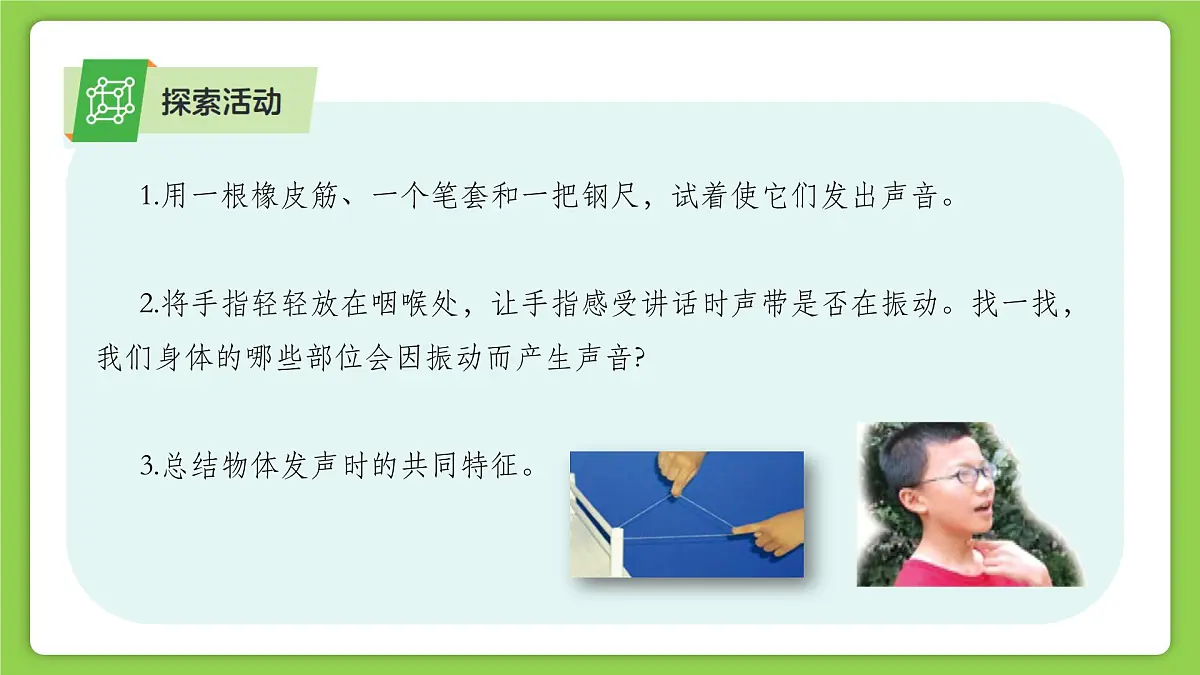 探索活动

1.用一根橡皮筋、一个笔套和一把钢尺，试着使它们发出声音。

2.将手指轻轻放在咽喉处，让手指感受讲话时声带是否在振动。找一找，我们身体的哪些部位会因振动而产生声音?

3.总结物体发声时的共同特征。